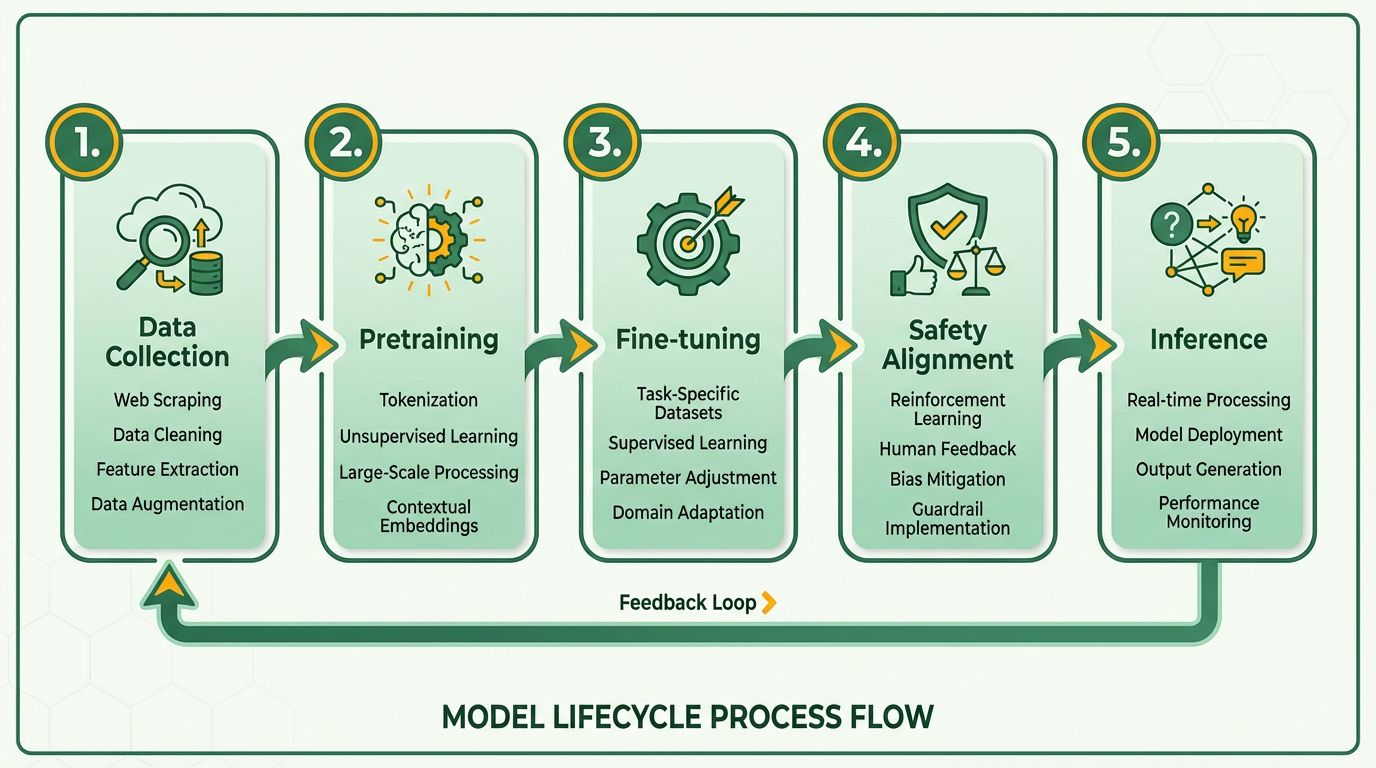 1.

Data Collection

Web Scraping

Data Cleaning

Feature Extraction

Data Augmentation

2.

Pretraining

Tokenization

Unsupervised Learning

Large-Scale Processing

Contextual Embeddings

3.

Fine-tuning

Task-Specific Datasets

Supervised Learning

Parameter Adjustment

Domain Adaptation

4.

Safety Alignment

Reinforcement Learning

Human Feedback

Bias Mitigation

Guardrail Implementation

5.

Inference

Real-time Processing

Model Deployment

Output Generation

Performance Monitoring

Feedback Loop

MODEL LIFECYCLE PROCESS FLOW